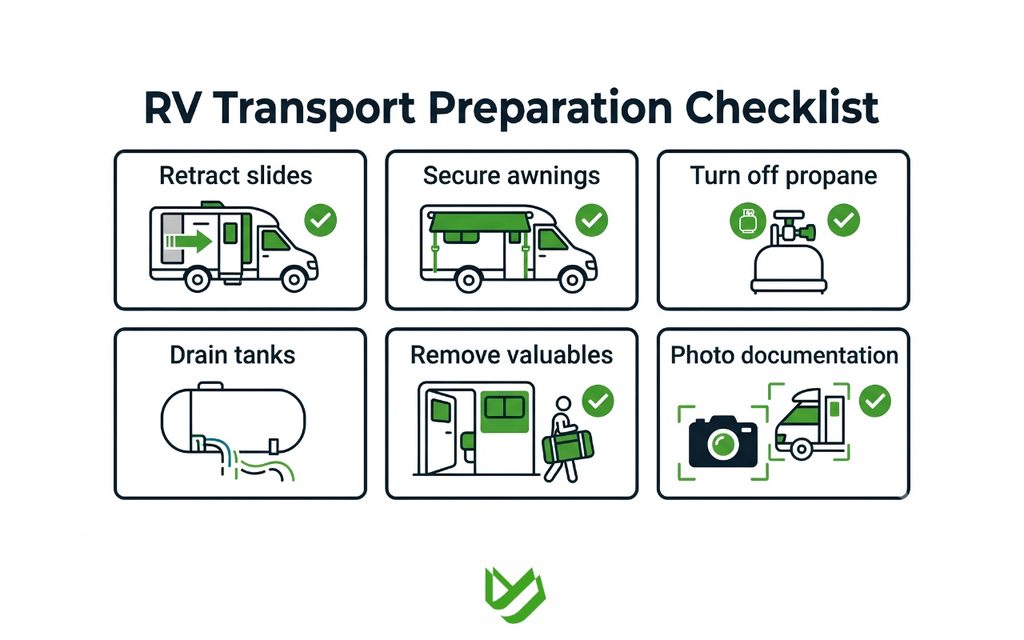 RV Transport Preparation Checklist

Retract slides

Secure awnings

Turn off propane

Drain tanks

Remove valuables

Photo documentation